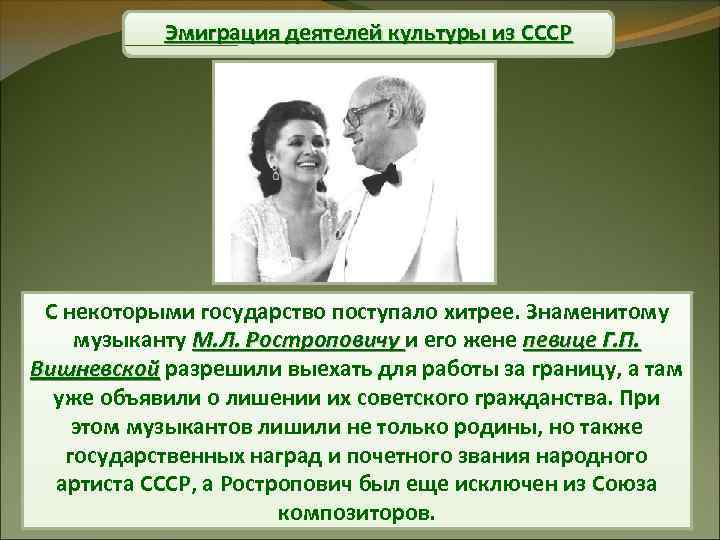 Эмиграция деятелей культуры из СССР

С некоторыми государство поступало хитрее. Знаменитому музыканту М.Л. Ростроповичу и его жене певице Г.П. Вишневской разрешили выехать для работы за границу, а там уже объявили о лишении их советского гражданства. При этом музыкантов лишили не только родины, но также государственных наград и почетного звания народного артиста СССР, а Ростропович был еще исключен из Союза композиторов.